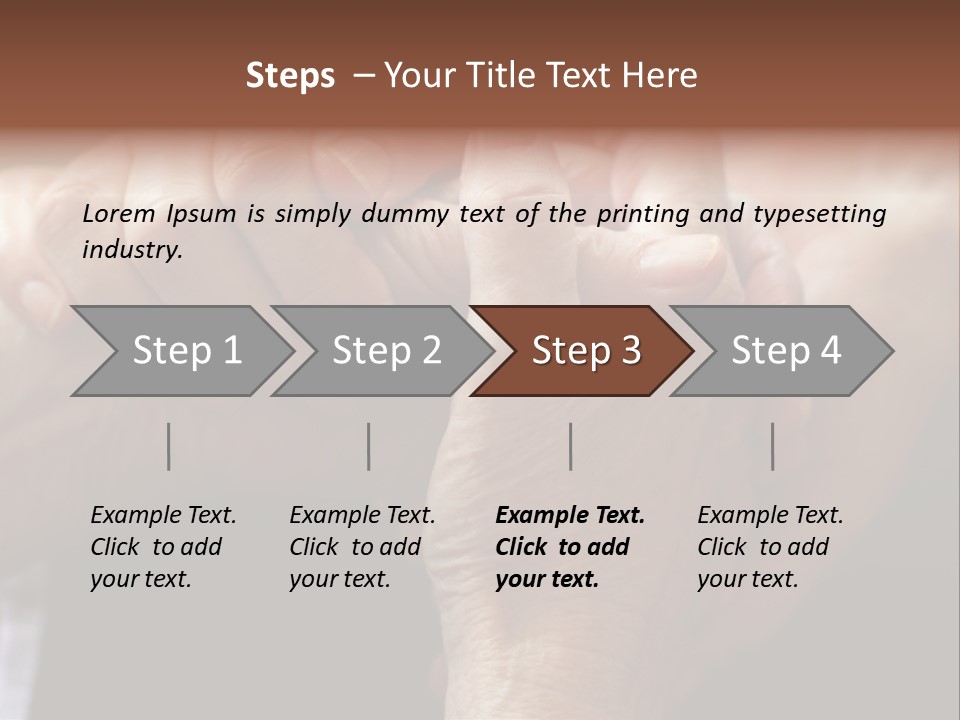 Steps – Your Title Text Here

Lorem Ipsum is simply dummy text of the printing and typesetting industry.

Step 1

Step 2

Step 3

Step 4

Example Text. Click to add your text.

Example Text. Click to add your text.

Example Text. Click to add your text.

Example Text. Click to add your text.